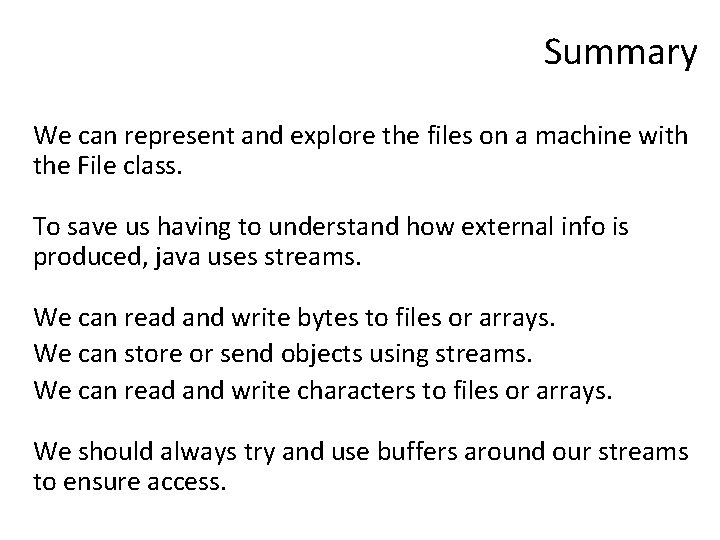 Summary

We can represent and explore the files on a machine with the File class.

To save us having to understand how external info is produced, java uses streams.

We can read and write bytes to files or arrays.
We can store or send objects using streams.
We can read and write characters to files or arrays.

We should always try and use buffers around our streams to ensure access.